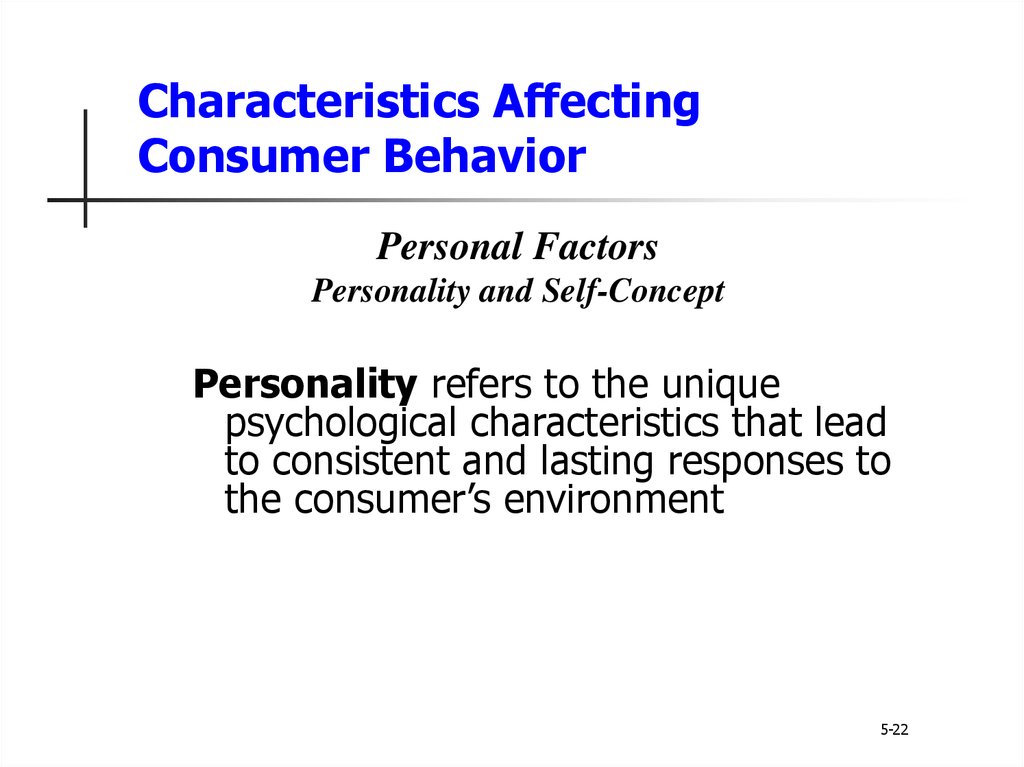 Characteristics Affecting Consumer Behavior

Personal Factors
Personality and Self-Concept

Personality refers to the unique psychological characteristics that lead to consistent and lasting responses to the consumer’s environment

5-22